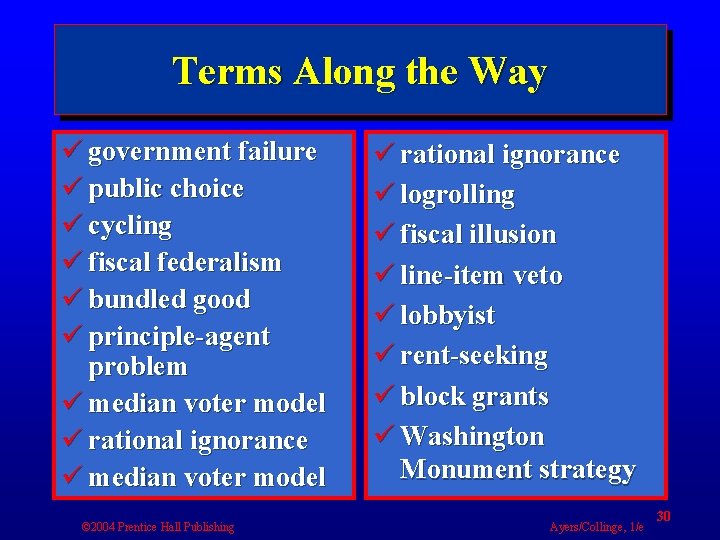 Terms Along the Way

✓ government failure
✓ public choice
✓ cycling
✓ fiscal federalism
✓ bundled good
✓ principle-agent problem
✓ median voter model
✓ rational ignorance
✓ median voter model

✓ rational ignorance
✓ logrolling
✓ fiscal illusion
✓ line-item veto
✓ lobbyist
✓ rent-seeking
✓ block grants
✓ Washington Monument strategy

©2004 Prentice Hall Publishing
Ayers/Collinge, 1/e
30